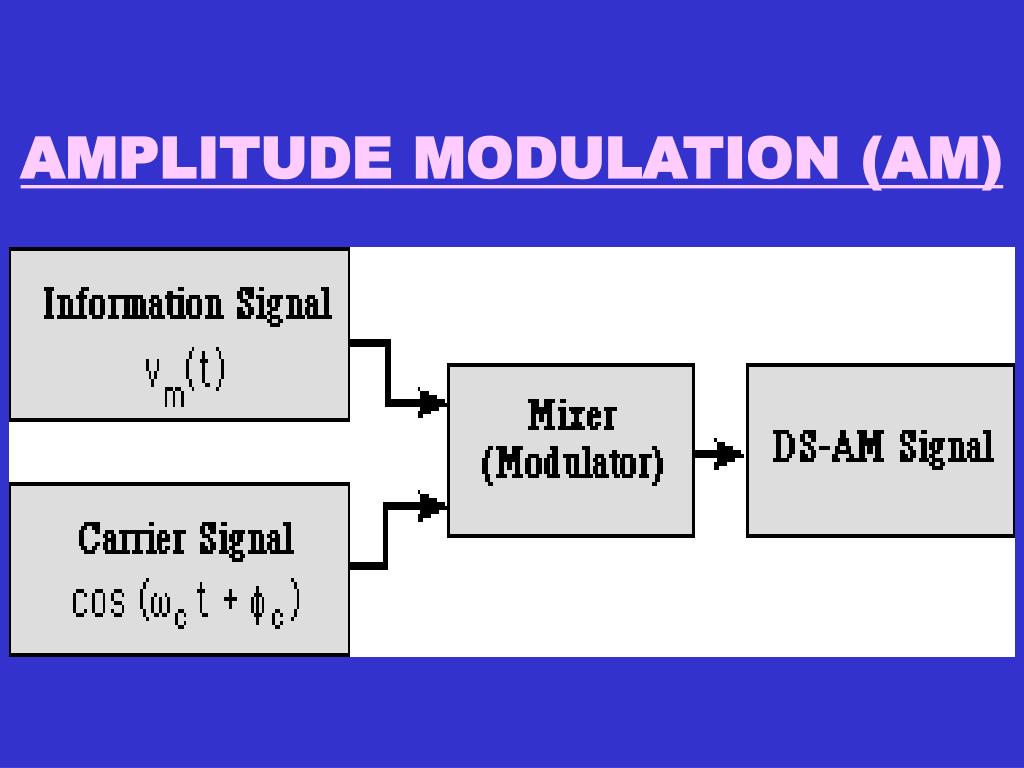 AMPLITUDE MODULATION (AM)

Information Signal
$v_m(t)$

Carrier Signal
$\cos(\omega_c t + \phi_c)$

Mixer
(Modulator)

DS-AM Signal